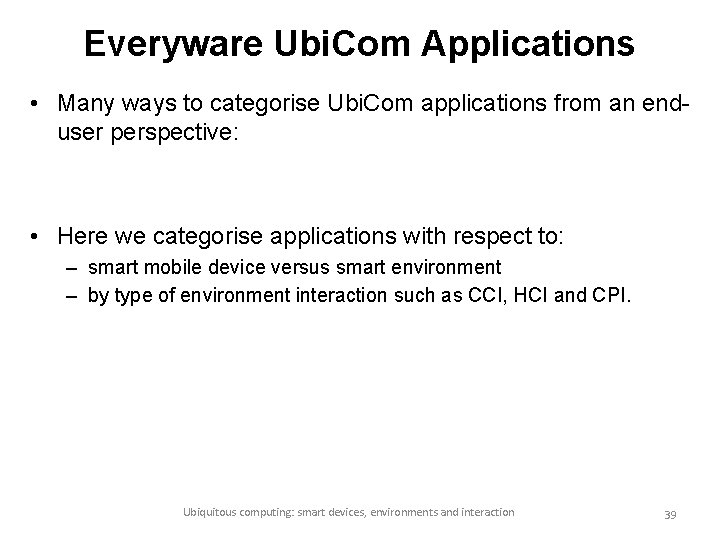 Everyware UbiCom Applications

• Many ways to categorise UbiCom applications from an end-user perspective:

• Here we categorise applications with respect to:
– smart mobile device versus smart environment
– by type of environment interaction such as CCI, HCI and CPI.

Ubiquitous computing: smart devices, environments and interaction

39